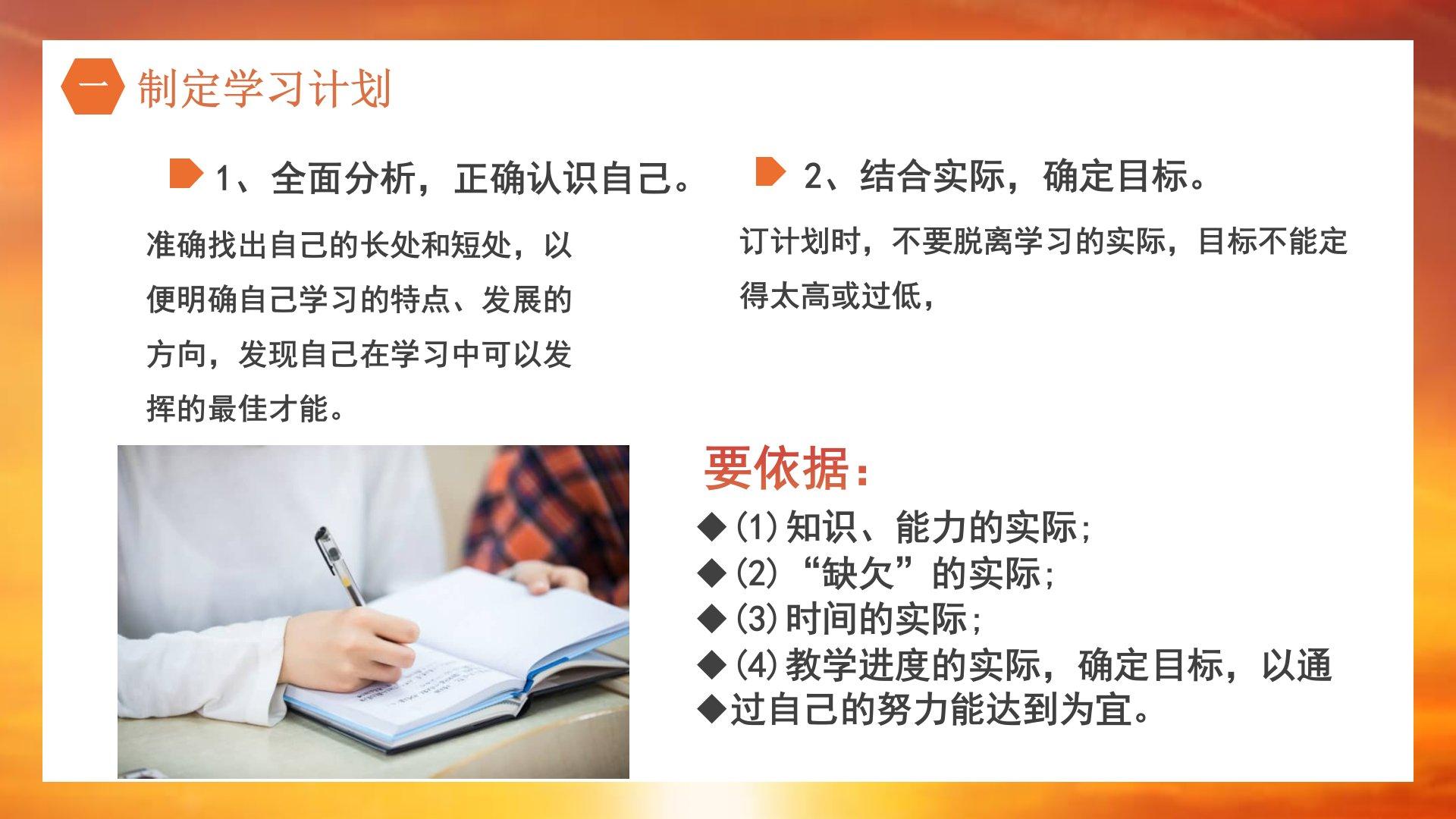 一 制定学习计划

1、全面分析，正确认识自己。

准确找出自己的长处和短处，以便明确自己学习的特点、发展的方向，发现自己在学习中可以发挥的最佳才能。

2、结合实际，确定目标。

订计划时，不要脱离学习的实际，目标不能定得太高或过低，

要依据：

◆(1)知识、能力的实际；
◆(2)“缺欠”的实际；
◆(3)时间的实际；
◆(4)教学进度的实际，确定目标，以通
◆过自己的努力能达到为宜。